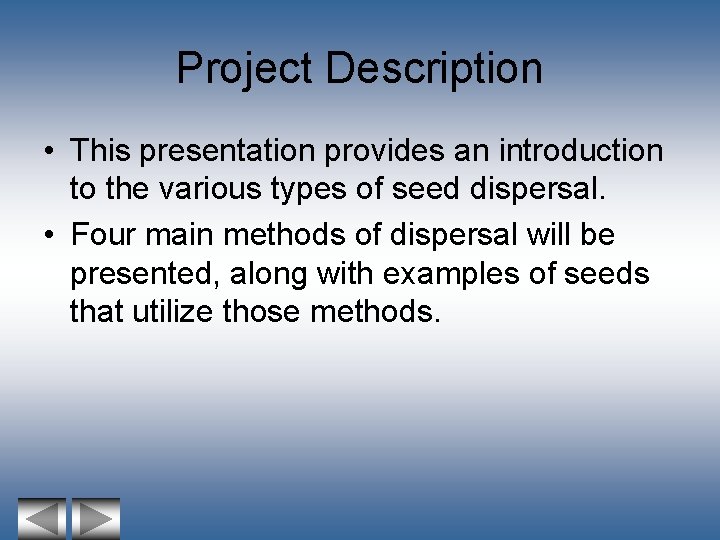 Project Description

• This presentation provides an introduction to the various types of seed dispersal.

• Four main methods of dispersal will be presented, along with examples of seeds that utilize those methods.